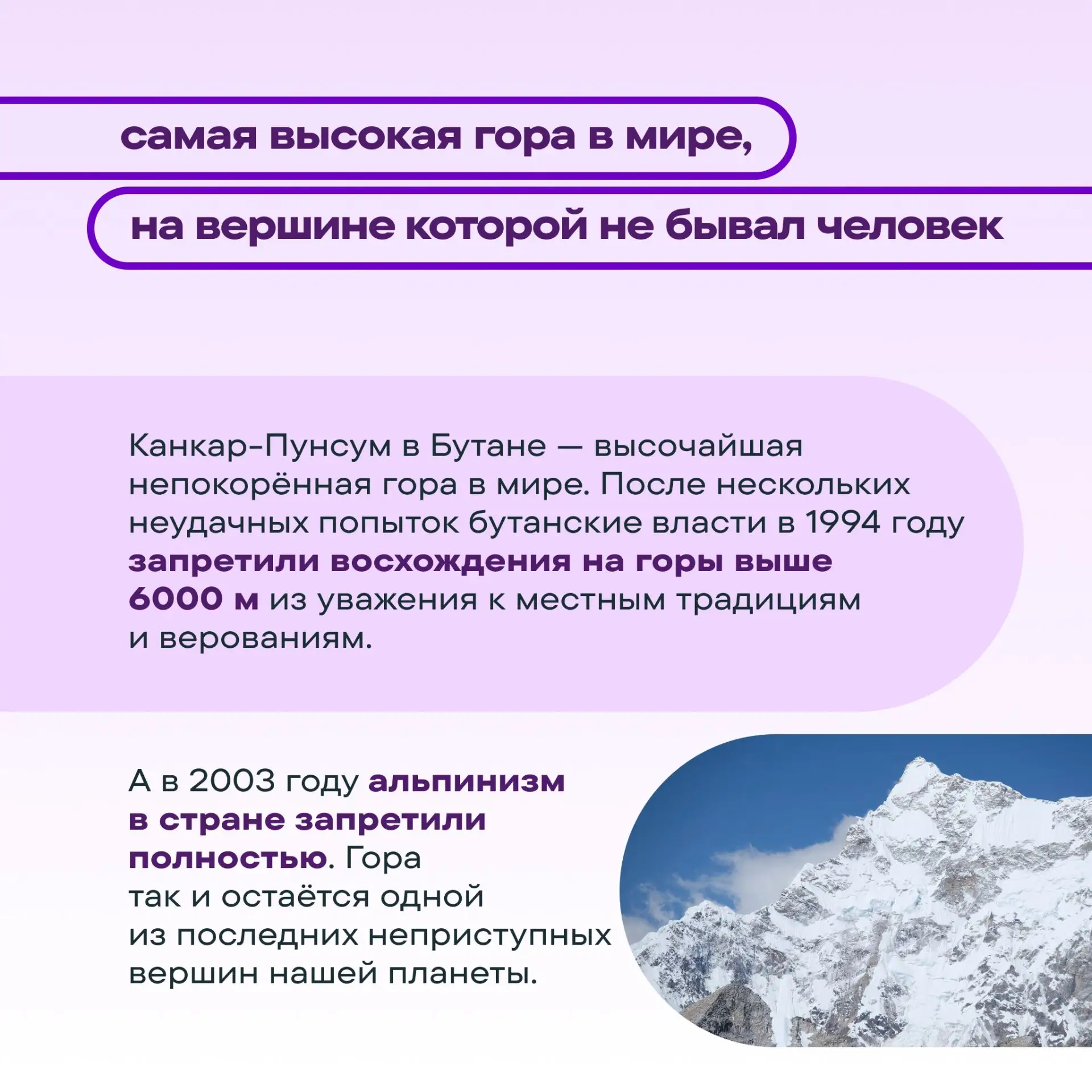 самая высокая гора в мире,

на вершине которой не бывал человек

Канкар-Пунсум в Бутане — высочайшая непокорённая гора в мире. После нескольких неудачных попыток бутанские власти в 1994 году запретили восхождения на горы выше 6000 м из уважения к местным традициям и верованиям.

А в 2003 году альпинизм в стране запретили полностью. Гора так и остаётся одной из последних неприступных вершин нашей планеты.